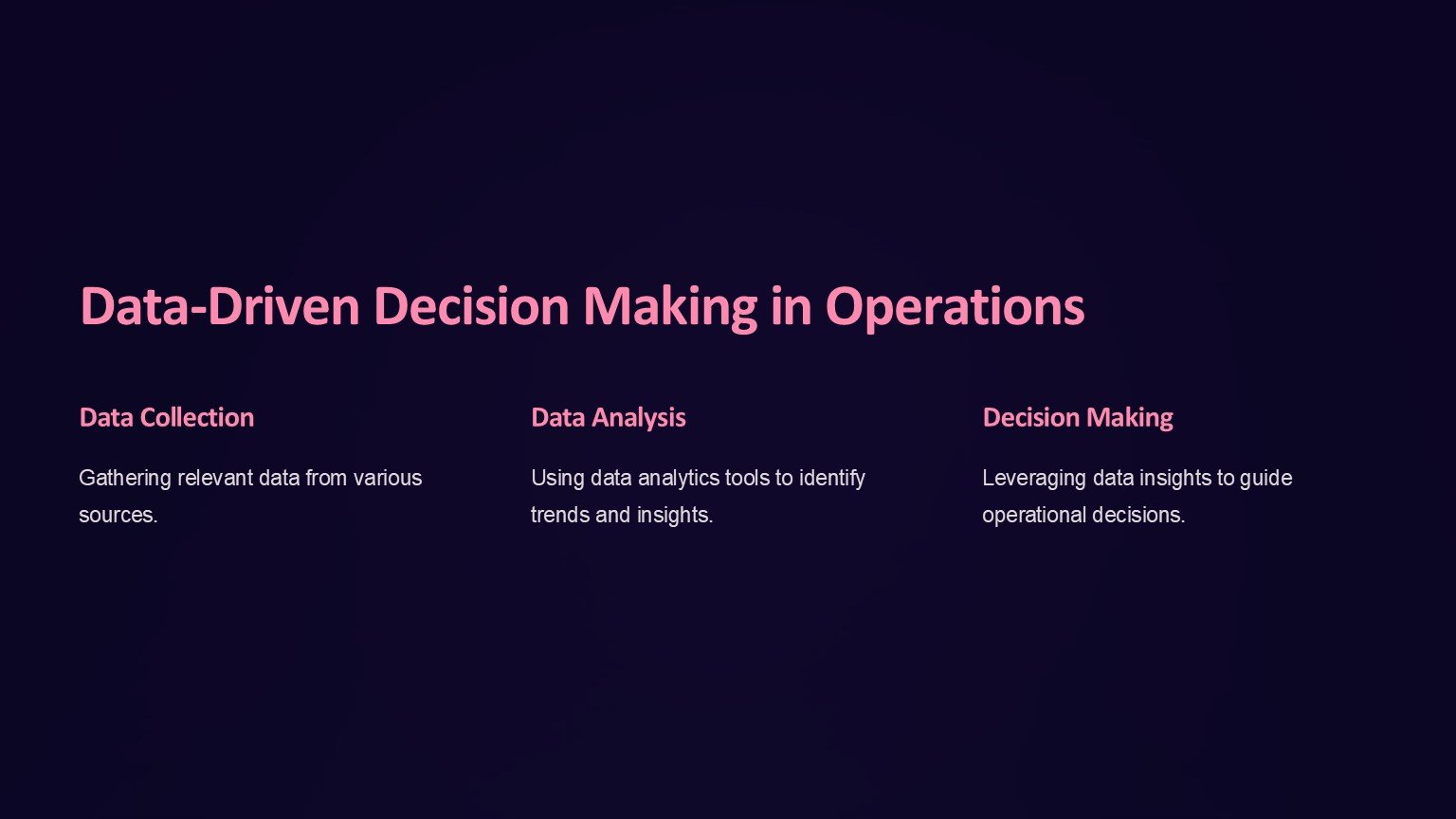 Data-Driven Decision Making in Operations

Data Collection

Gathering relevant data from various sources.

Data Analysis

Using data analytics tools to identify trends and insights.

Decision Making

Leveraging data insights to guide operational decisions.